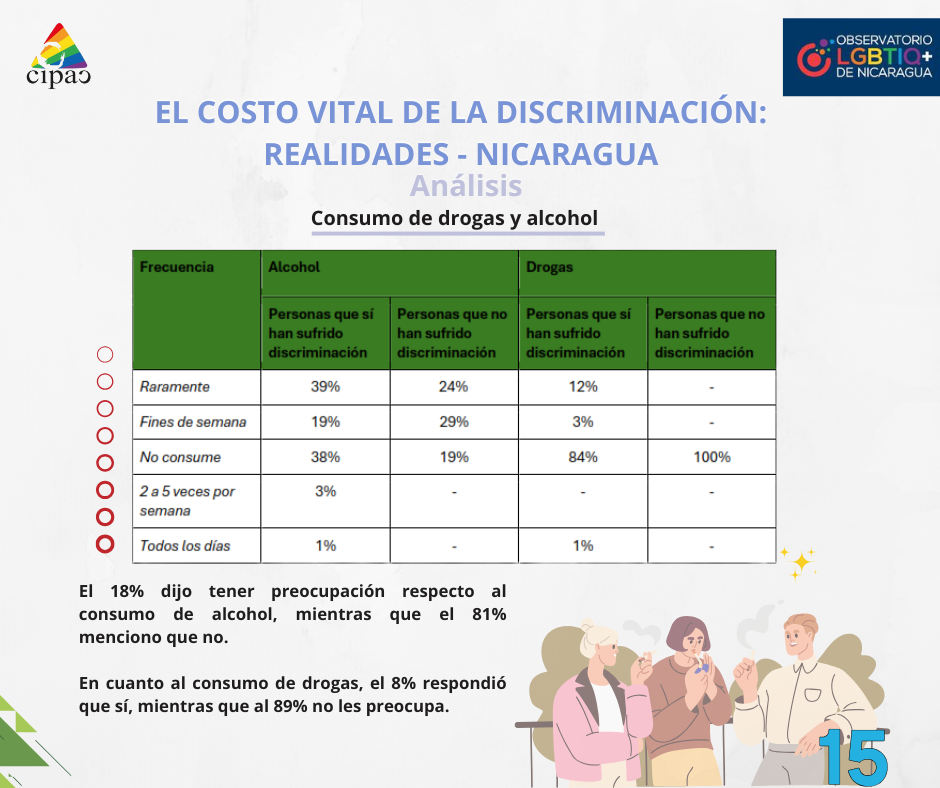 cipac

OBSERVATORIO LGBTIQ+ DE NICARAGUA

EL COSTO VITAL DE LA DISCRIMINACIÓN: REALIDADES - NICARAGUA

Análisis

Consumo de drogas y alcohol

| Frecuencia | Alcohol | | Drogas | |
|---|---|---|---|---|
| | Personas que sí han sufrido discriminación | Personas que no han sufrido discriminación | Personas que sí han sufrido discriminación | Personas que no han sufrido discriminación |
| Raramente | 39% | 24% | 12% | - |
| Fines de semana | 19% | 29% | 3% | - |
| No consume | 38% | 19% | 84% | 100% |
| 2 a 5 veces por semana | 3% | - | - | - |
| Todos los días | 1% | - | 1% | - |

El 18% dijo tener preocupación respecto al consumo de alcohol, mientras que el 81% menciono que no.

En cuanto al consumo de drogas, el 8% respondió que sí, mientras que al 89% no les preocupa.

15